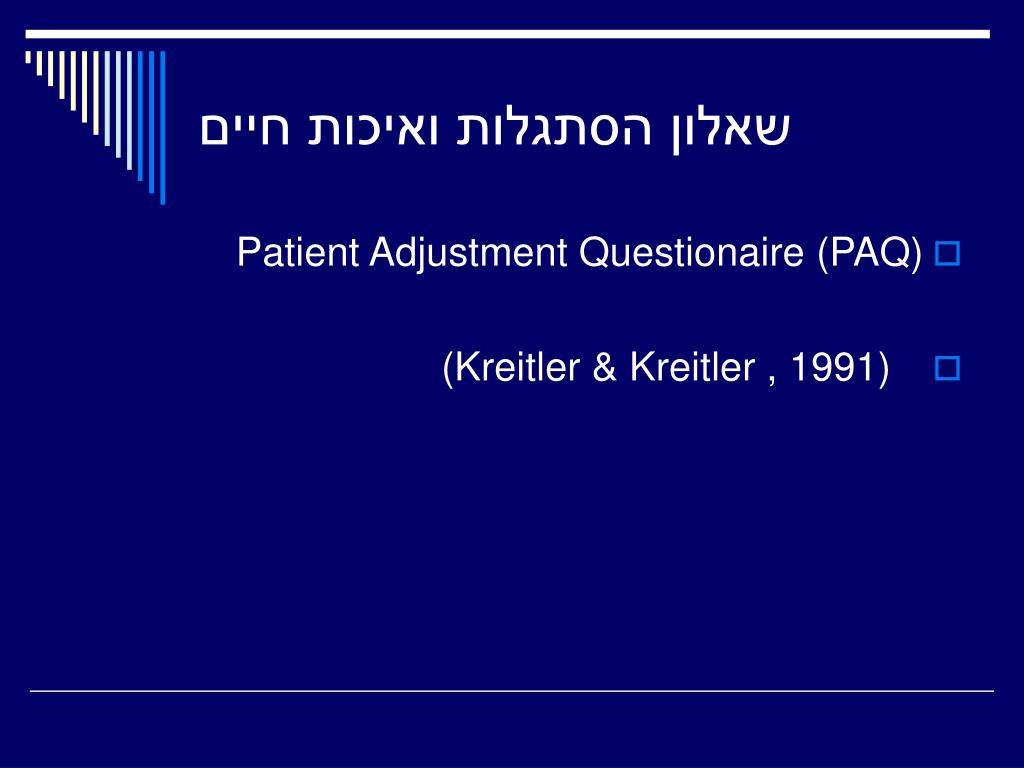 שאלון הסתגלות ואיכות חיים

Patient Adjustment Questionaire (PAQ)

(Kreitler & Kreitler , 1991)